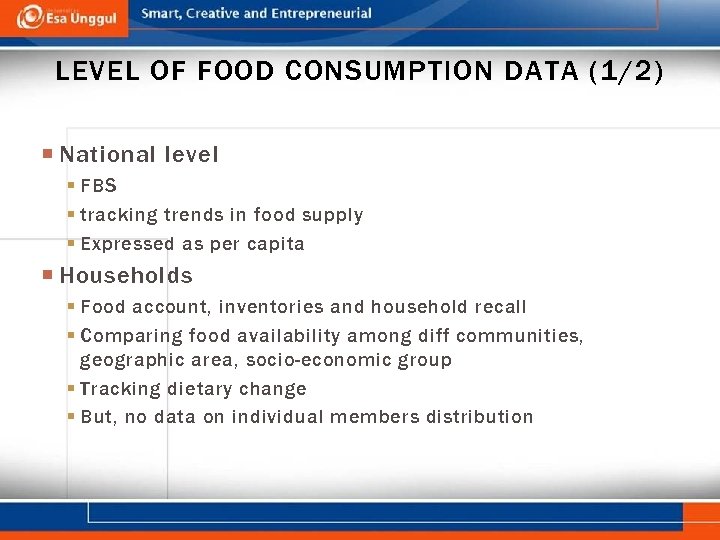 Esa Unggul
Smart, Creative and Entrepreneurial

LEVEL OF FOOD CONSUMPTION DATA (1/2)

National level
FBS
tracking trends in food supply
Expressed as per capita
Households
Food account, inventories and household recall
Comparing food availability among diff communities, geographic area, socio-economic group
Tracking dietary change
But, no data on individual members distribution